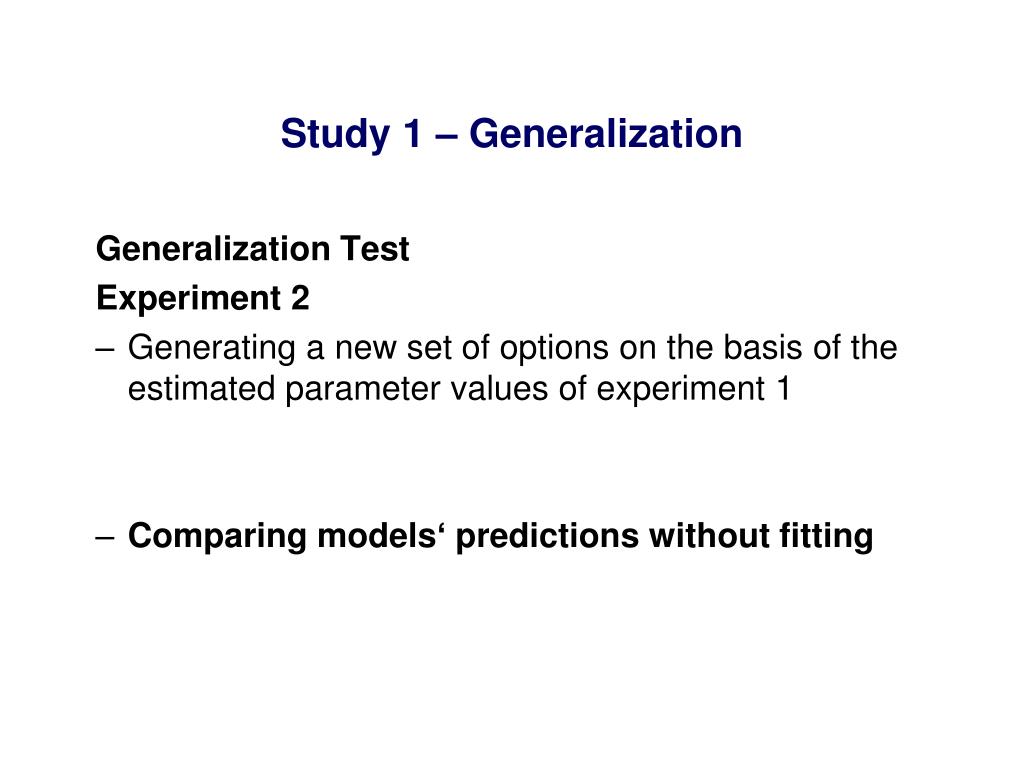 Study 1 – Generalization

Generalization Test

Experiment 2

– Generating a new set of options on the basis of the estimated parameter values of experiment 1

– Comparing models‘ predictions without fitting